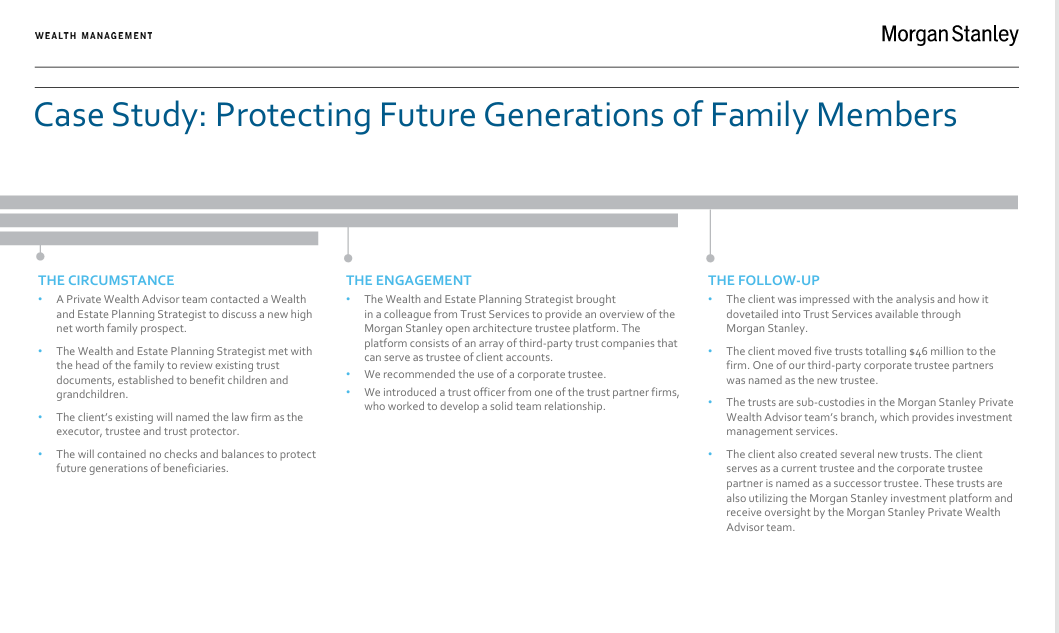 WEALTH MANAGEMENT

Morgan Stanley

Case Study: Protecting Future Generations of Family Members

THE CIRCUMSTANCE

• A Private Wealth Advisor team contacted a Wealth and Estate Planning Strategist to discuss a new high net worth family prospect.

• The Wealth and Estate Planning Strategist met with the head of the family to review existing trust documents, established to benefit children and grandchildren.

• The client's existing will named the law firm as the executor, trustee and trust protector.

• The will contained no checks and balances to protect future generations of beneficiaries.

THE ENGAGEMENT

• The Wealth and Estate Planning Strategist brought in a colleague from Trust Services to provide an overview of the Morgan Stanley open architecture trustee platform. The platform consists of an array of third-party trust companies that can serve as trustee of client accounts.

• We recommended the use of a corporate trustee.

• We introduced a trust officer from one of the trust partner firms, who worked to develop a solid team relationship.

THE FOLLOW-UP

• The client was impressed with the analysis and how it dovetailed into Trust Services available through Morgan Stanley.

• The client moved five trusts totalling $46 million to the firm. One of our third-party corporate trustee partners was named as the new trustee.

• The trusts are sub-custodies in the Morgan Stanley Private Wealth Advisor team's branch, which provides investment management services.

• The client also created several new trusts. The client serves as a current trustee and the corporate trustee partner is named as a successor trustee. These trusts are also utilizing the Morgan Stanley investment platform and receive oversight by the Morgan Stanley Private Wealth Advisor team.